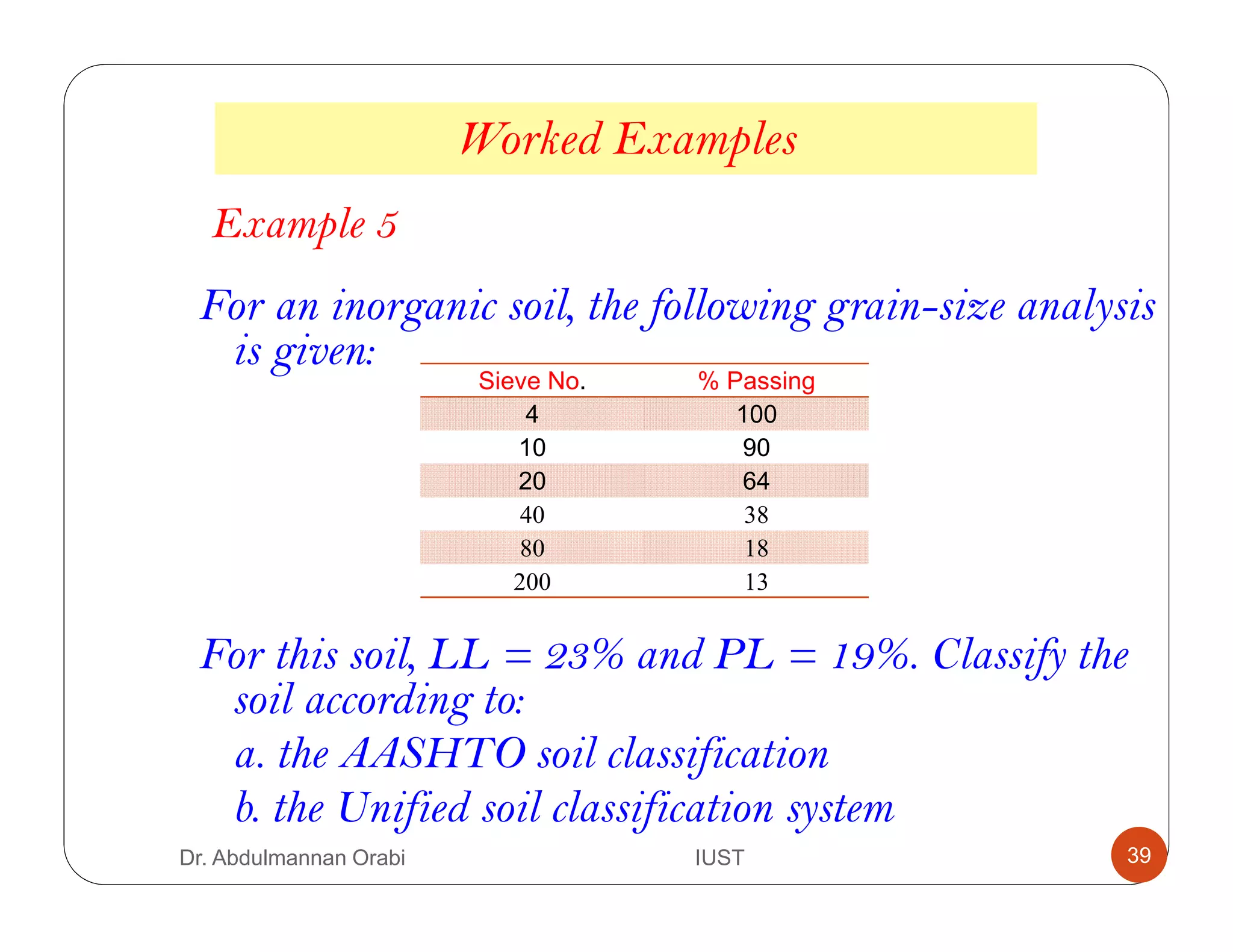 Worked Examples

Example 5

For an inorganic soil, the following grain-size analysis is given:

| Sieve No. | % Passing |
|---|---|
| 4 | 100 |
| 10 | 90 |
| 20 | 64 |
| 40 | 38 |
| 80 | 18 |
| 200 | 13 |

For this soil, LL = 23% and PL = 19%. Classify the soil according to:

a. the AASHTO soil classification

b. the Unified soil classification system

Dr. Abdulmannan Orabi

IUST

39